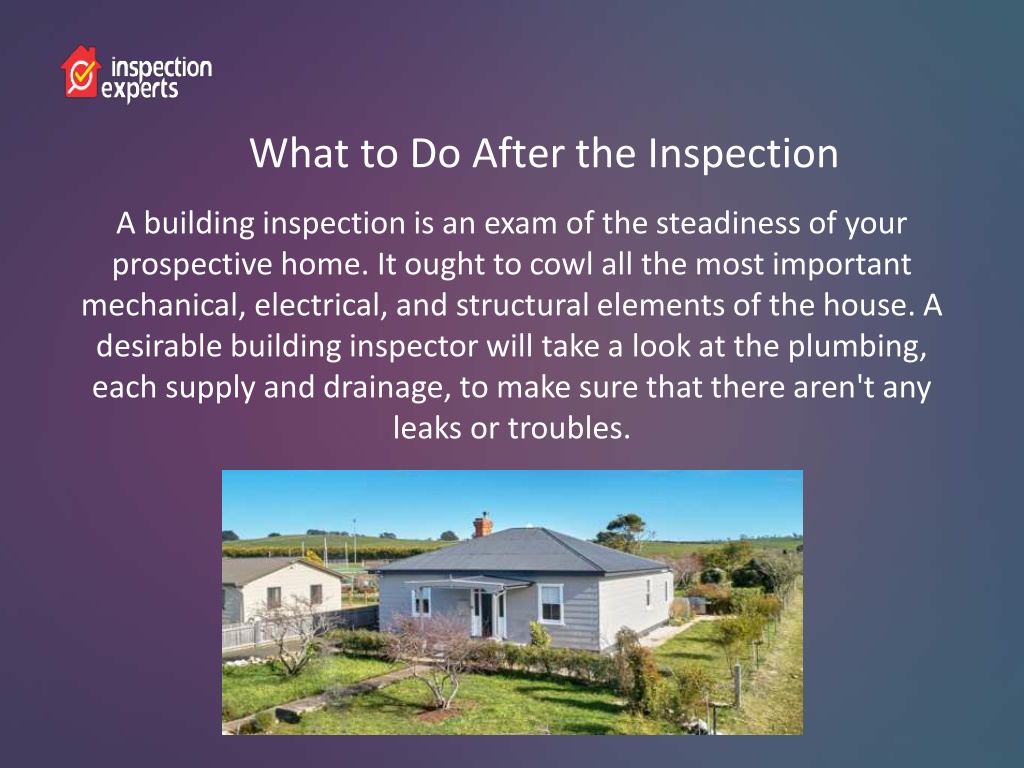 inspection experts

What to Do After the Inspection

A building inspection is an exam of the steadiness of your prospective home. It ought to cowl all the most important mechanical, electrical, and structural elements of the house. A desirable building inspector will take a look at the plumbing, each supply and drainage, to make sure that there aren't any leaks or troubles.